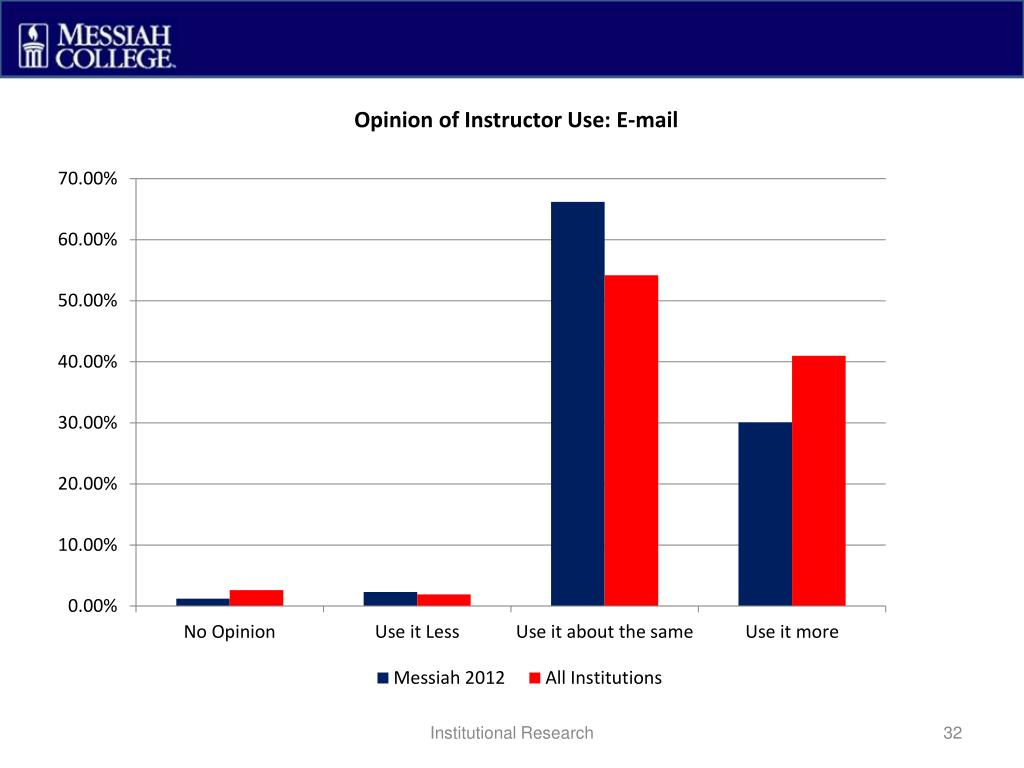 MESSIAH COLLEGE

Opinion of Instructor Use: E-mail

70.00%
60.00%
50.00%
40.00%
30.00%
20.00%
10.00%
0.00%

No Opinion
Use it Less
Use it about the same
Use it more

Messiah 2012
All Institutions

Institutional Research

32